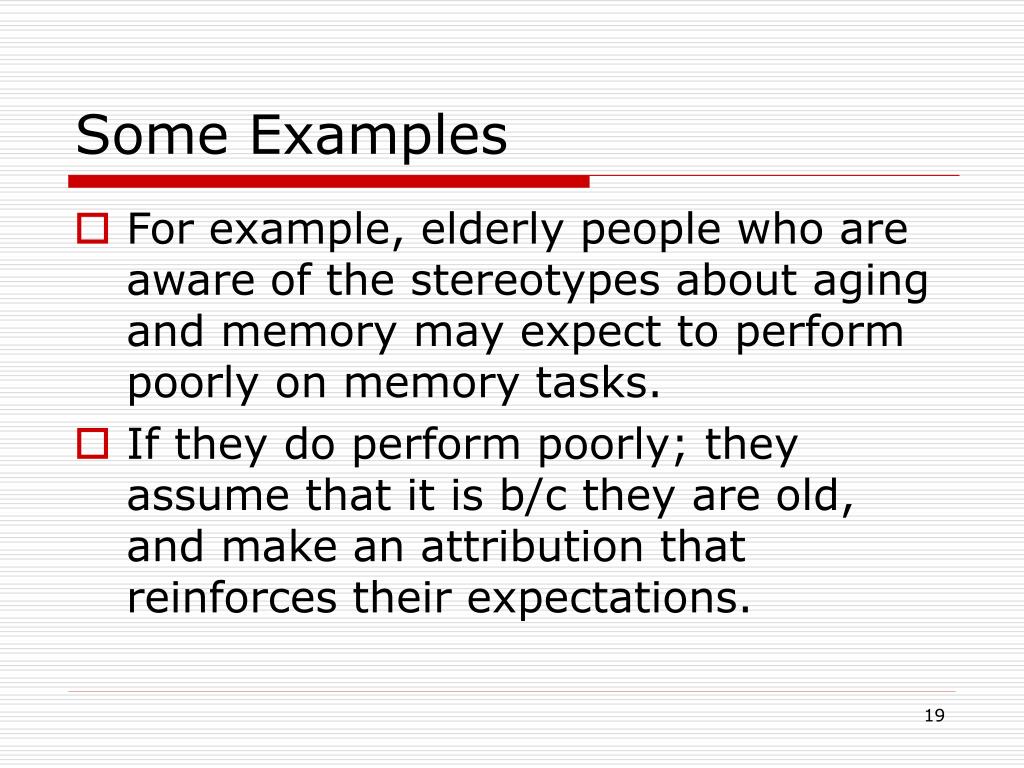 Some Examples

For example, elderly people who are aware of the stereotypes about aging and memory may expect to perform poorly on memory tasks.

If they do perform poorly; they assume that it is b/c they are old, and make an attribution that reinforces their expectations.

19